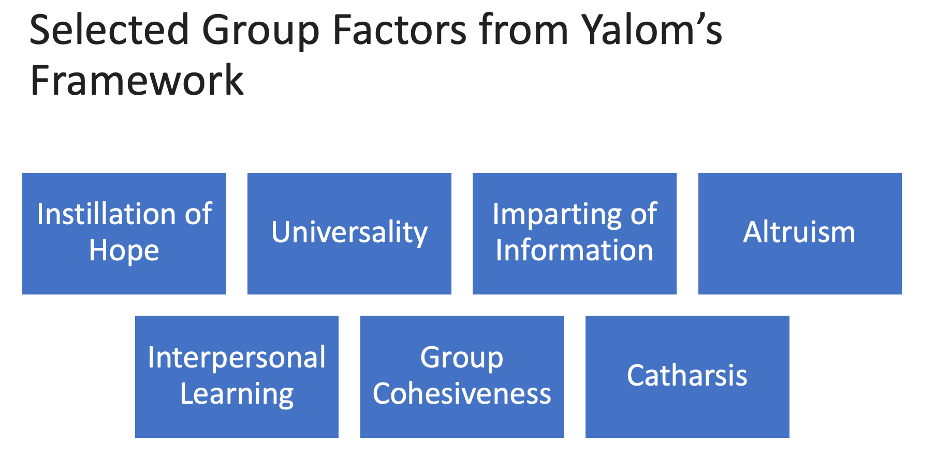 Selected Group Factors from Yalom's Framework

Instillation of Hope

Universality

Imparting of Information

Altruism

Interpersonal Learning

Group Cohesiveness

Catharsis